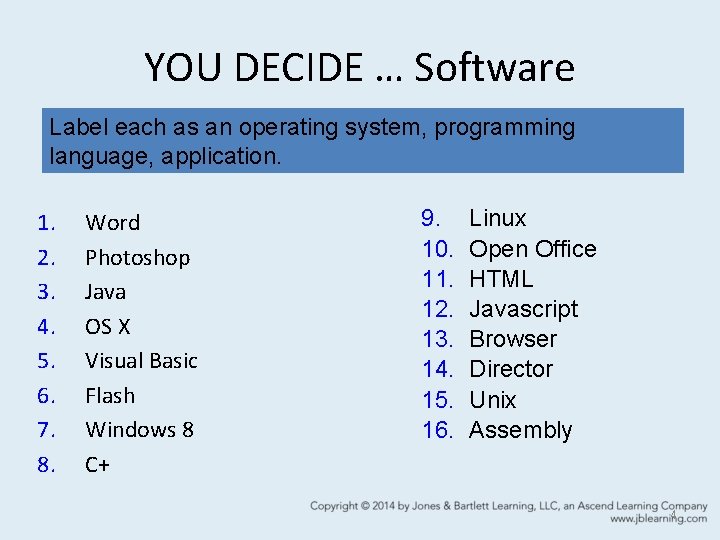 YOU DECIDE … Software

Label each as an operating system, programming language, application.

1. Word
2. Photoshop
3. Java
4. OS X
5. Visual Basic
6. Flash
7. Windows 8
8. C+

9. Linux
10. Open Office
11. HTML
12. Javascript
13. Browser
14. Director
15. Unix
16. Assembly

Copyright © 2014 by Jones & Bartlett Learning, LLC, an Ascend Learning Company
www.jblearning.com

4